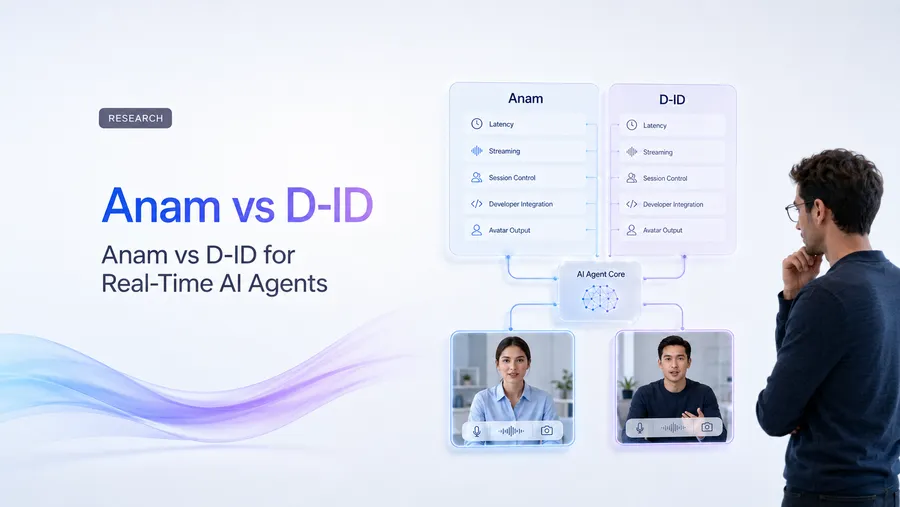 RESEARCH

Anam vs D-ID

Anam vs D-ID for Real-Time AI Agents

Anam
Latency
Streaming
Session Control
Developer Integration
Avatar Output

D-ID
Latency
Streaming
Session Control
Developer Integration
Avatar Output

AI Agent Core